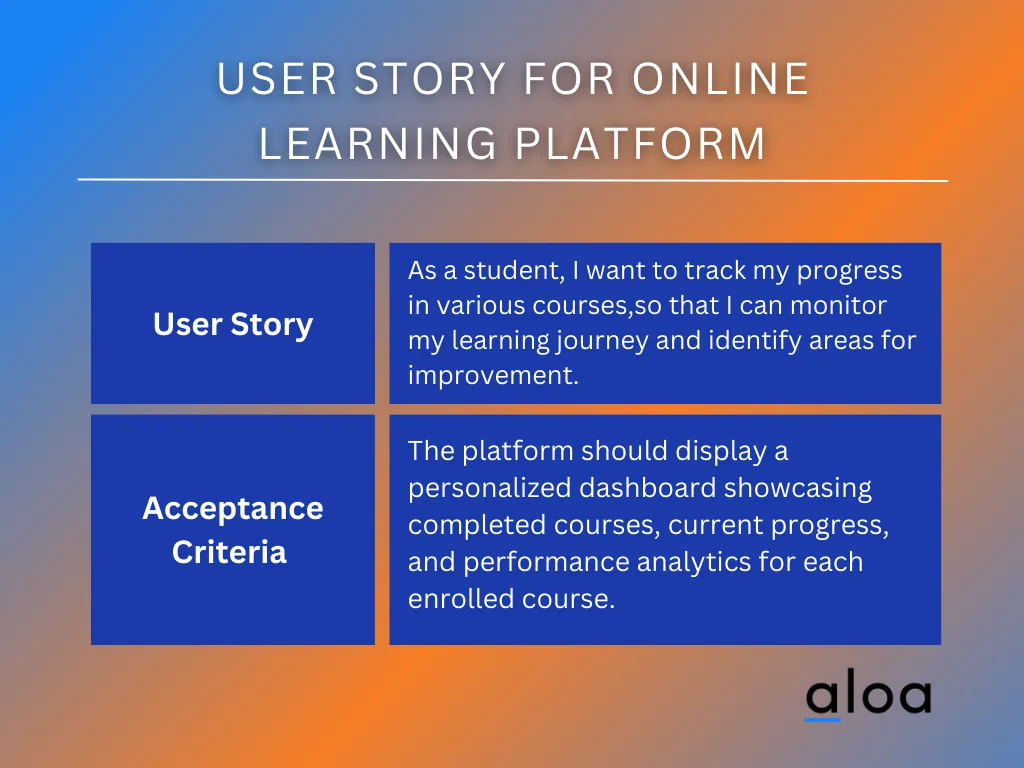 USER STORY FOR ONLINE LEARNING PLATFORM

| User Story | As a student, I want to track my progress in various courses,so that I can monitor my learning journey and identify areas for improvement. |
|---|---|
| Acceptance Criteria | The platform should display a personalized dashboard showcasing completed courses, current progress, and performance analytics for each enrolled course. |

aloa